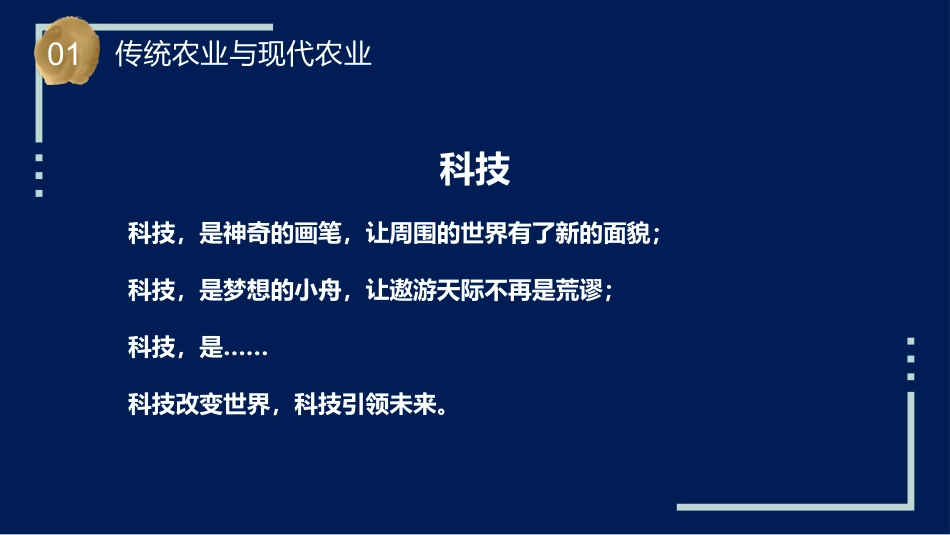 01 传统农业与现代农业

科技

科技，是神奇的画笔，让周围的世界有了新的面貌；

科技，是梦想的小舟，让遨游天际不再是荒谬；

科技，是……

科技改变世界，科技引领未来。